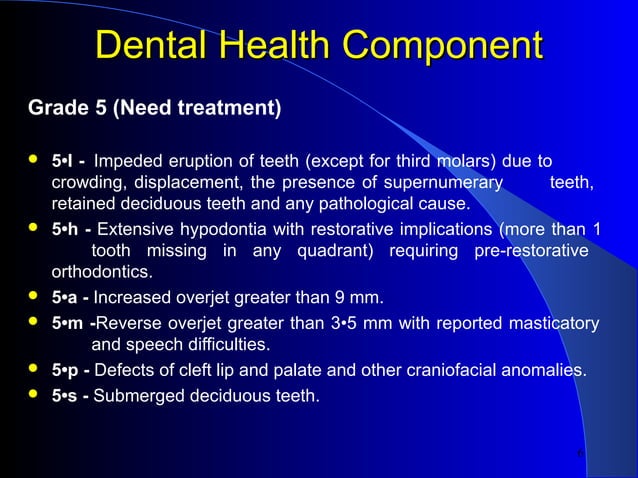 Dental Health Component

Grade 5 (Need treatment)

- 5•I - Impeded eruption of teeth (except for third molars) due to crowding, displacement, the presence of supernumerary teeth, retained deciduous teeth and any pathological cause.
- 5•h - Extensive hypodontia with restorative implications (more than 1 tooth missing in any quadrant) requiring pre-restorative orthodontics.
- 5•a - Increased overjet greater than 9 mm.
- 5•m -Reverse overjet greater than 3•5 mm with reported masticatory and speech difficulties.
- 5•p - Defects of cleft lip and palate and other craniofacial anomalies.
- 5•s - Submerged deciduous teeth.

6